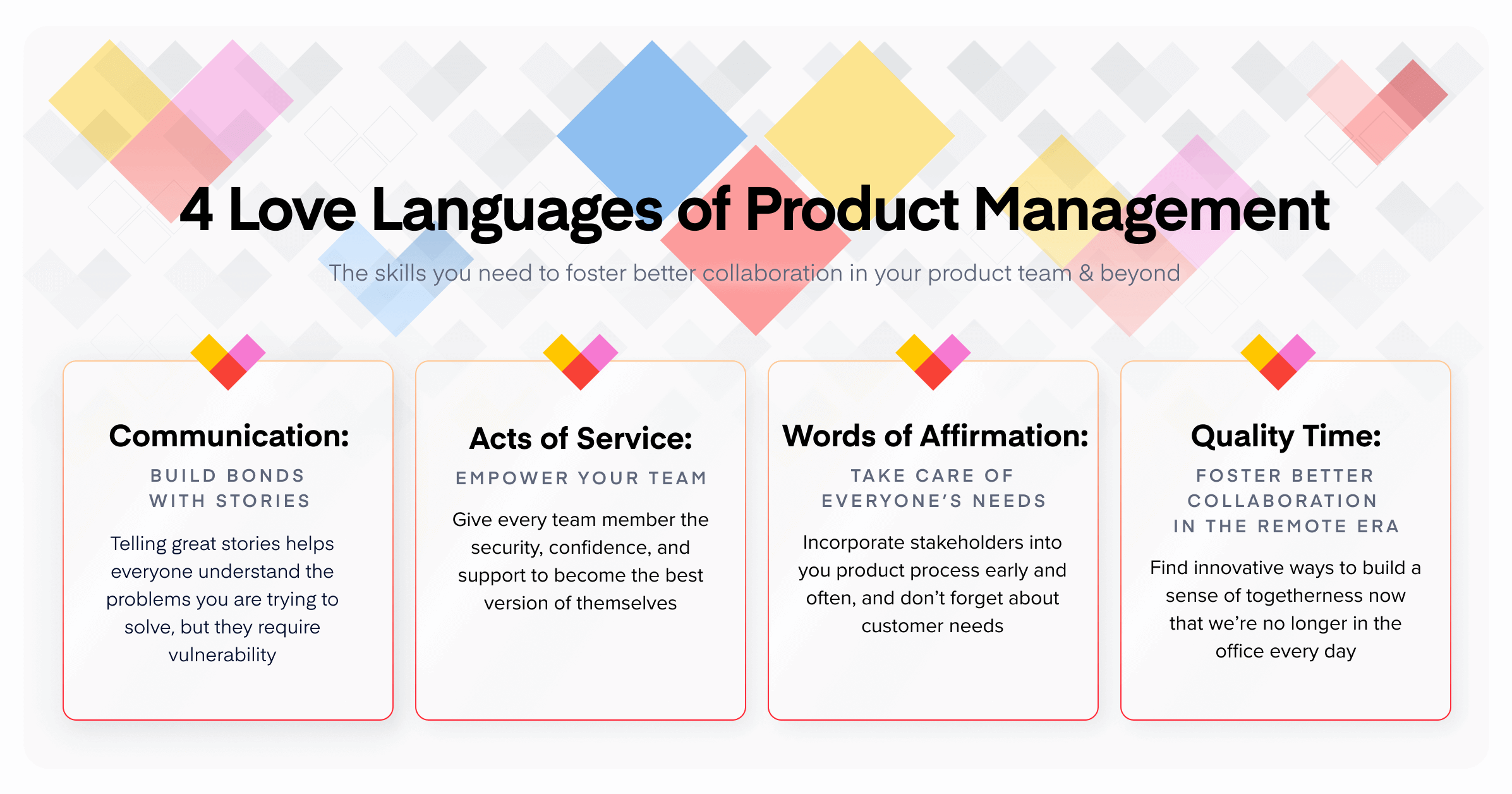 4 Love Languages of Product Management

The skills you need to foster better collaboration in your product team & beyond

Communication:

BUILD BONDS WITH STORIES

Telling great stories helps everyone understand the problems you are trying to solve, but they require vulnerability

Acts of Service:

EMPOWER YOUR TEAM

Give every team member the security, confidence, and support to become the best version of themselves

Words of Affirmation:

TAKE CARE OF EVERYONE'S NEEDS

Incorporate stakeholders into you product process early and often, and don't forget about customer needs

Quality Time:

FOSTER BETTER COLLABORATION IN THE REMOTE ERA

Find innovative ways to build a sense of togetherness now that we're no longer in the office every day